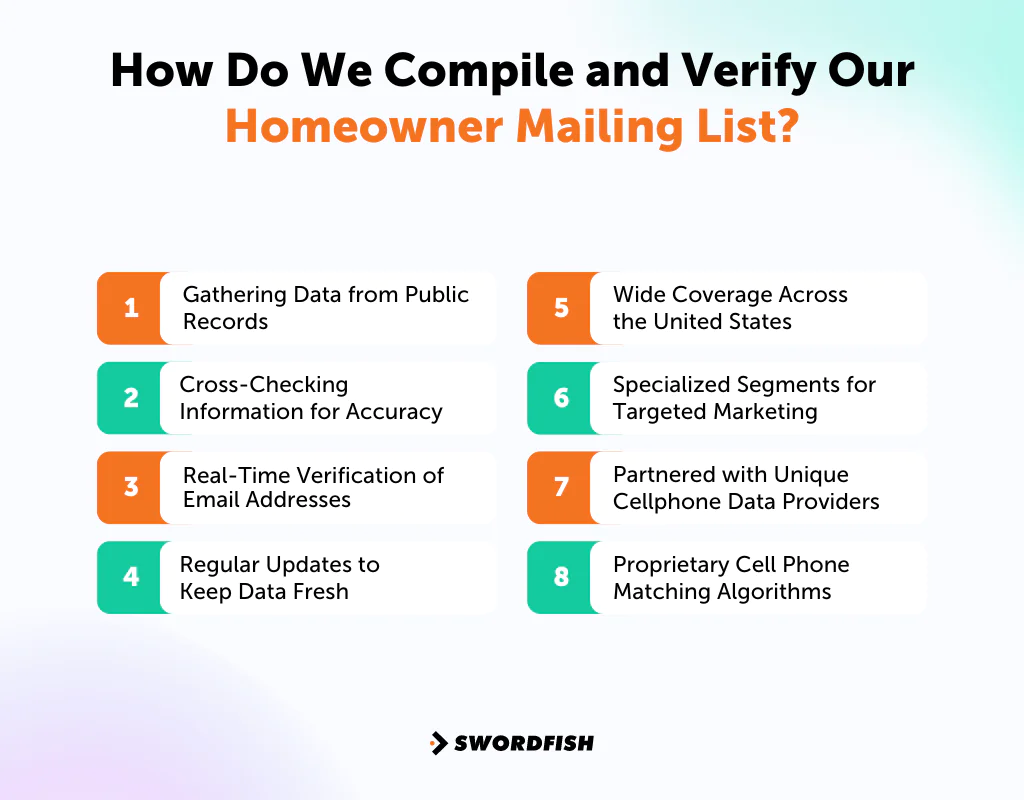 How Do We Compile and Verify Our Homeowner Mailing List?

1 Gathering Data from Public Records

2 Cross-Checking Information for Accuracy

3 Real-Time Verification of Email Addresses

4 Regular Updates to Keep Data Fresh

5 Wide Coverage Across the United States

6 Specialized Segments for Targeted Marketing

7 Partnered with Unique Cellphone Data Providers

8 Proprietary Cell Phone Matching Algorithms

SWORDFISH